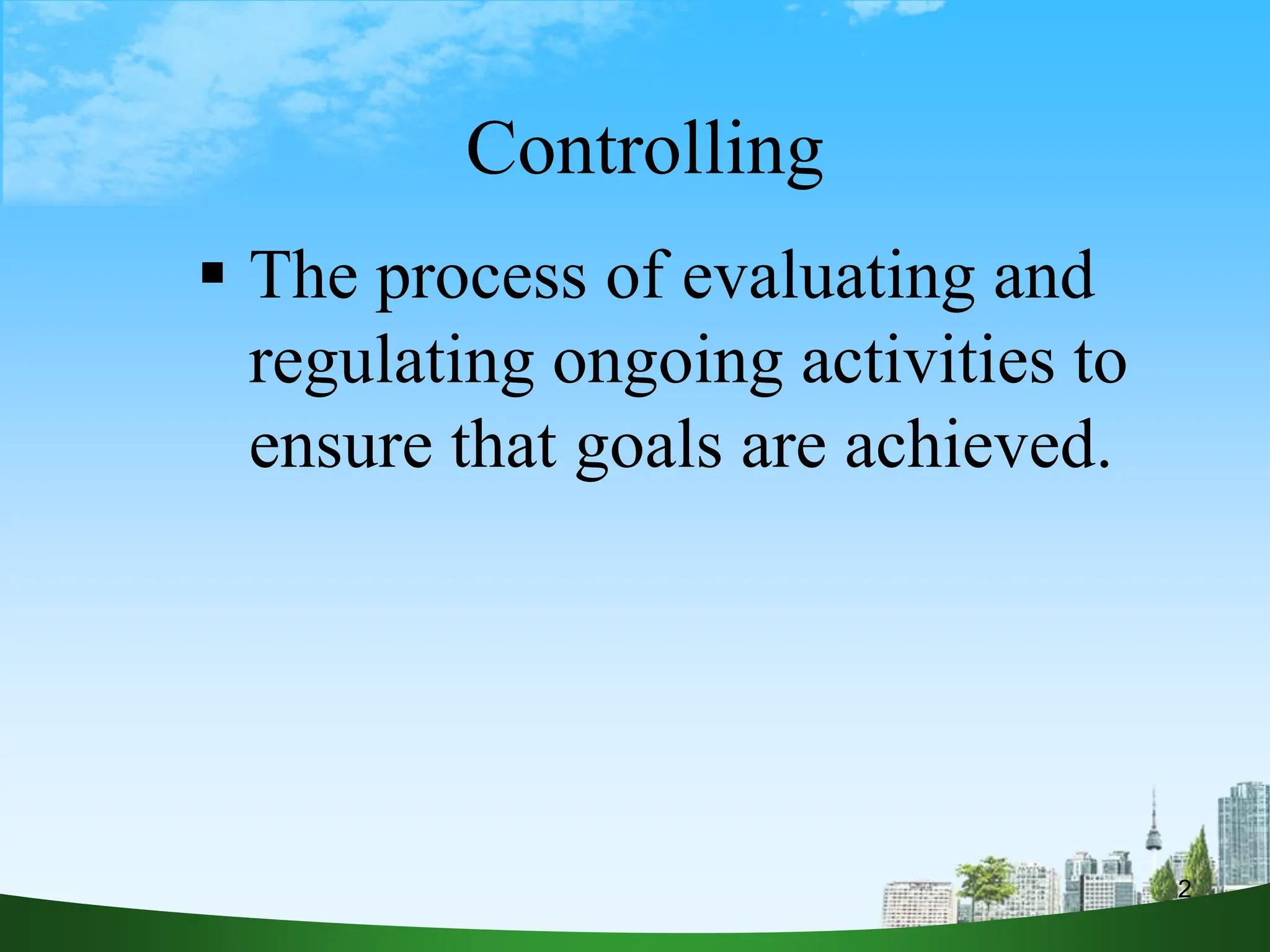 Controlling

▪ The process of evaluating and regulating ongoing activities to ensure that goals are achieved.

2